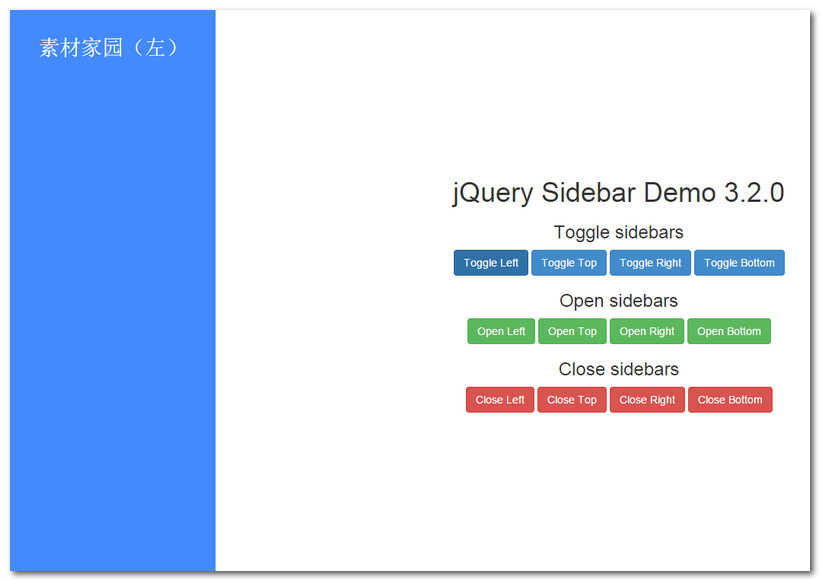 素材家园（左）

jQuery Sidebar Demo 3.2.0

Toggle sidebars

Toggle Left Toggle Top Toggle Right Toggle Bottom

Open sidebars

Open Left Open Top Open Right Open Bottom

Close sidebars

Close Left Close Top Close Right Close Bottom